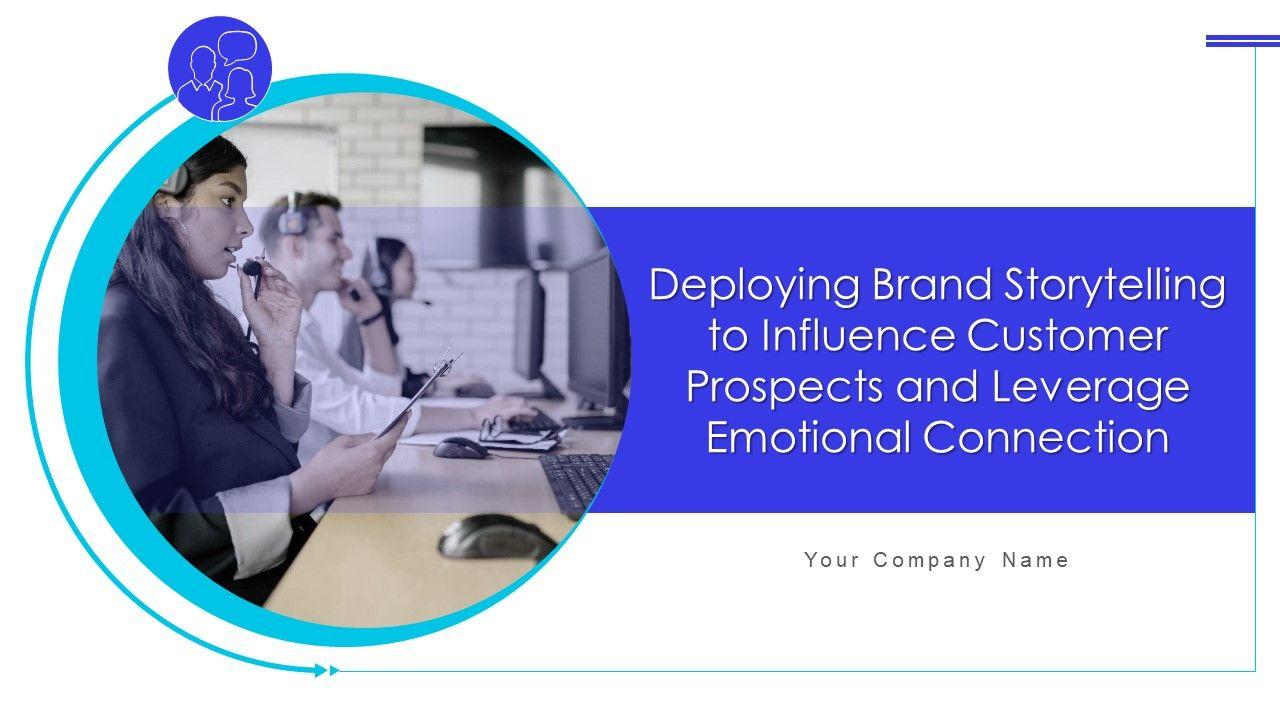 Deploying Brand Storytelling to Influence Customer Prospects and Leverage Emotional Connection

Your Company Name